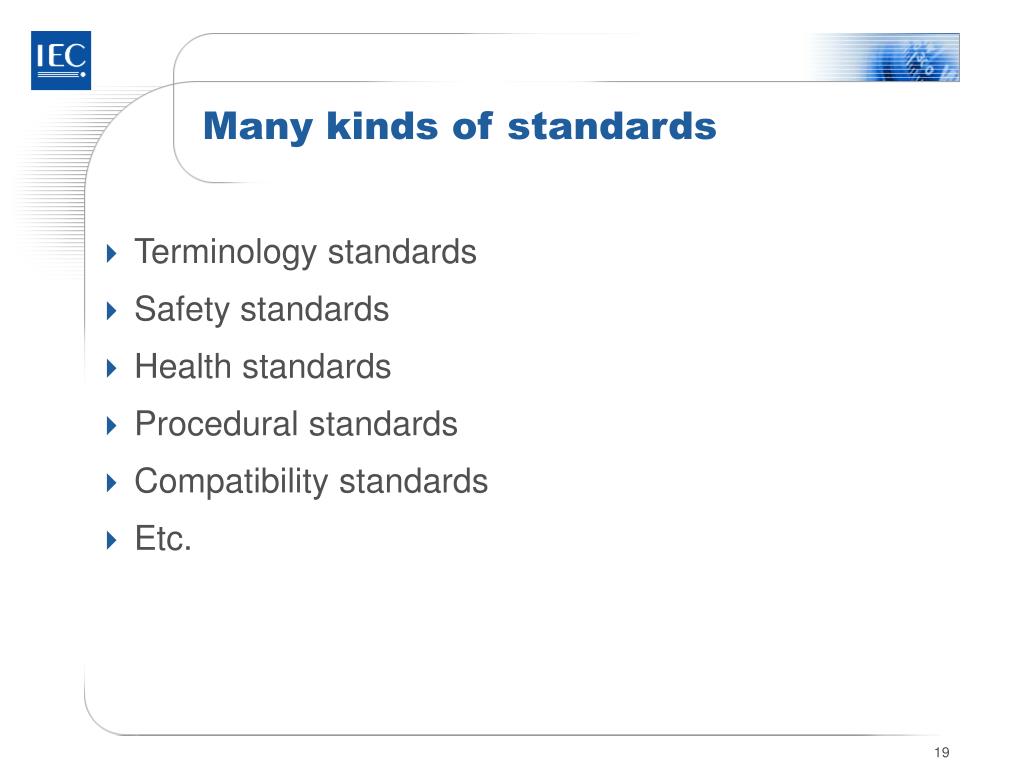 IEC

Many kinds of standards

Terminology standards
Safety standards
Health standards
Procedural standards
Compatibility standards
Etc.

19